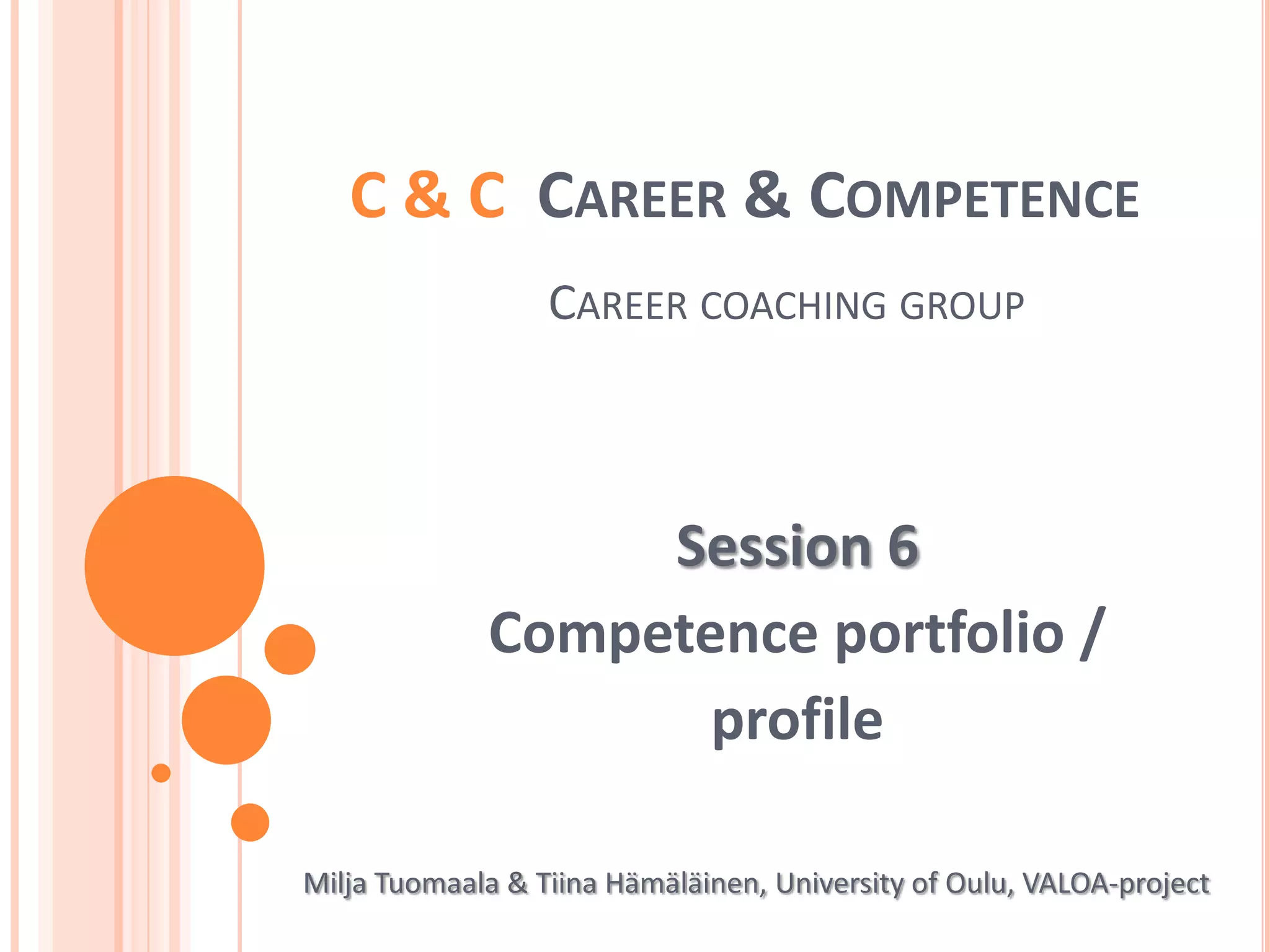 C & C CAREER & COMPETENCE

CAREER COACHING GROUP

Session 6
Competence portfolio / profile

Milja Tuomaala & Tiina Hämäläinen, University of Oulu, VALOA-project